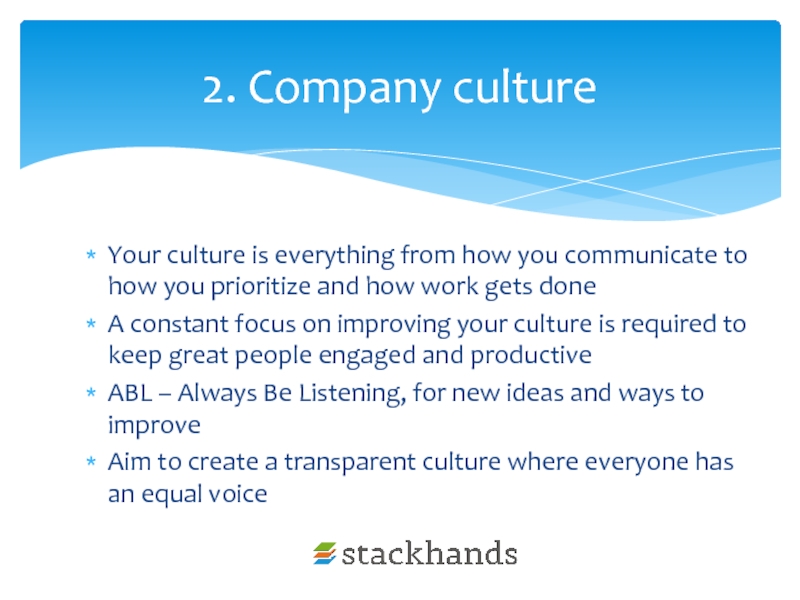 2. Company culture

* Your culture is everything from how you communicate to how you prioritize and how work gets done
* A constant focus on improving your culture is required to keep great people engaged and productive
* ABL – Always Be Listening, for new ideas and ways to improve
* Aim to create a transparent culture where everyone has an equal voice

stackhands